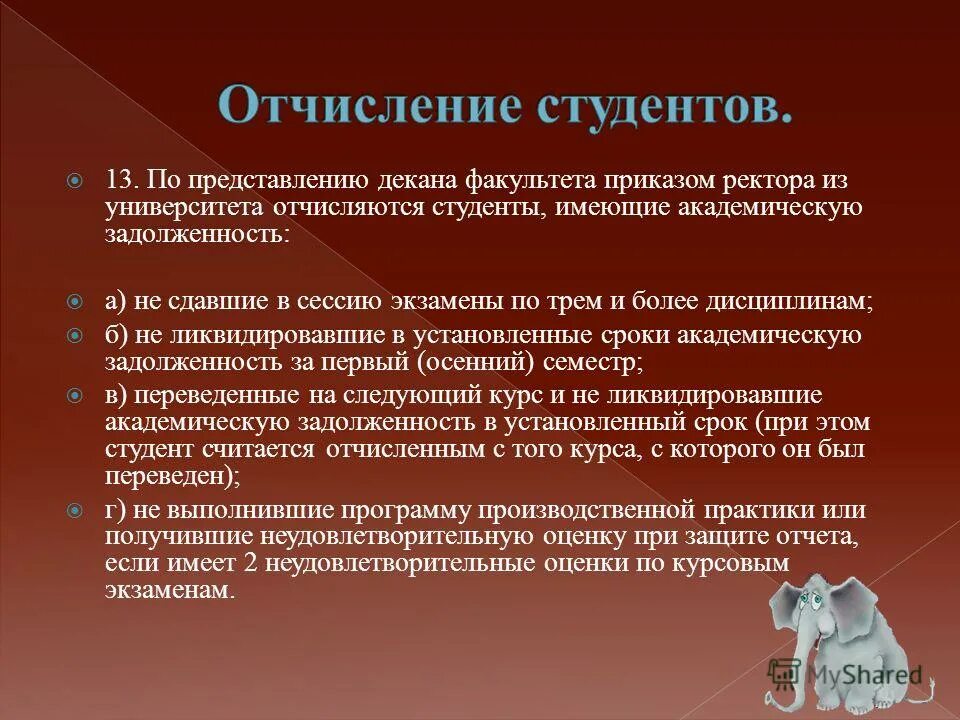 Отчисление студентов.

13. По представлению декана факультета приказом ректора из университета отчисляются студенты, имеющие академическую задолженность:

а) не сдавшие в сессию экзамены по трем и более дисциплинам;

б) не ликвидировавшие в установленные сроки академическую задолженность за первый (осенний) семестр;

в) переведенные на следующий курс и не ликвидировавшие академическую задолженность в установленный срок (при этом студент считается отчисленным с того курса, с которого он был переведен);

г) не выполнившие программу производственной практики или получившие неудовлетворительную оценку при защите отчета, если имеет 2 неудовлетворительные оценки по курсовым экзаменам.

MyShared